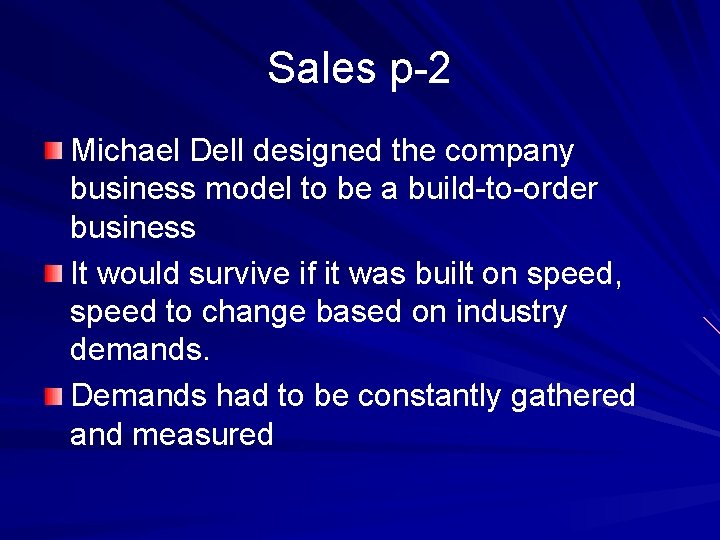 Sales p-2

Michael Dell designed the company business model to be a build-to-order business

It would survive if it was built on speed, speed to change based on industry demands.

Demands had to be constantly gathered and measured